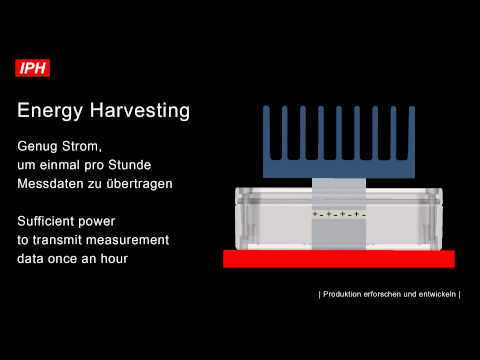 IPH

Energy Harvesting

Genug Strom, um einmal pro Stunde Messdaten zu übertragen

Sufficient power to transmit measurement data once an hour

+ - + - + - + -

| Produktion erforschen und entwickeln |